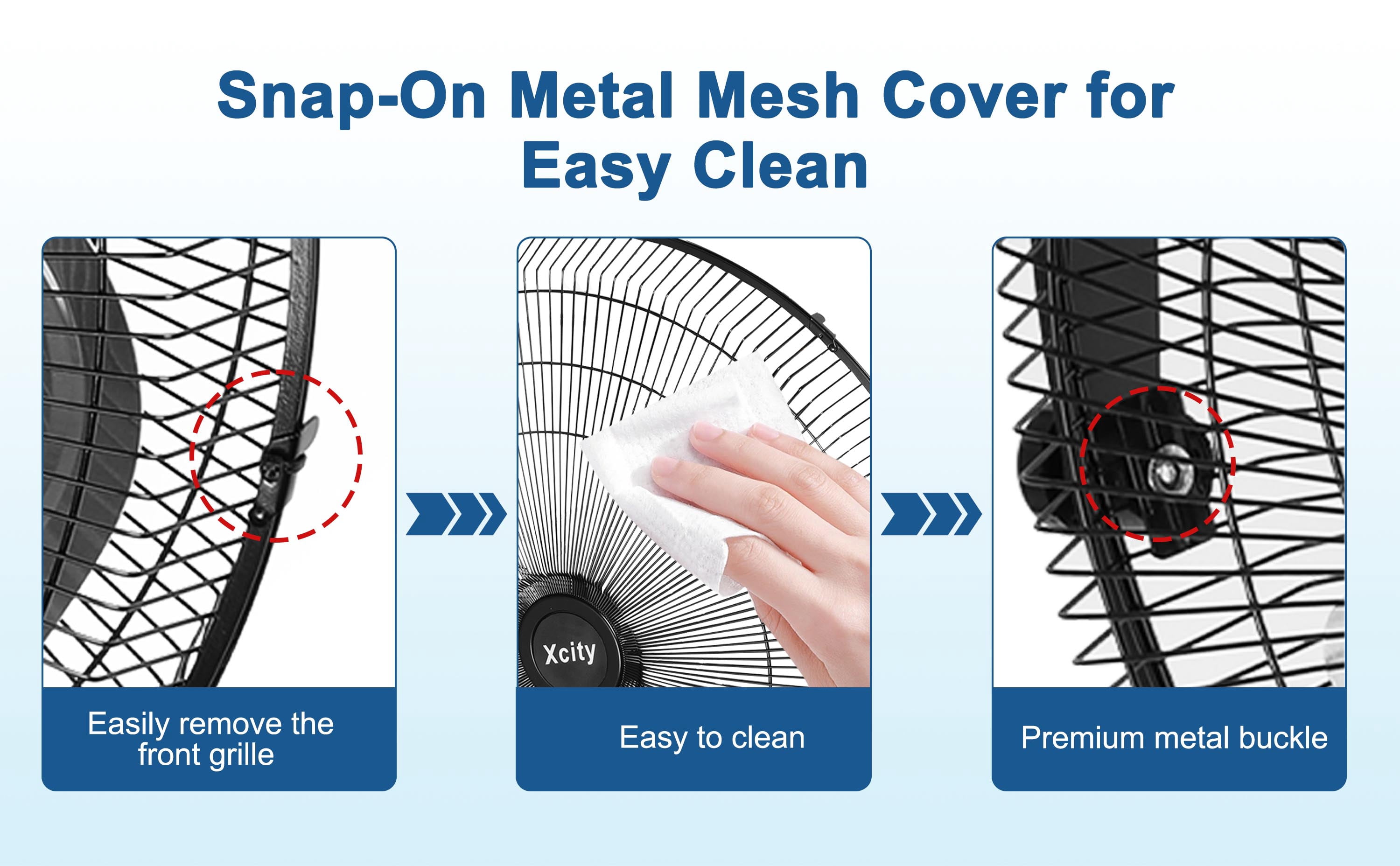 Snap-On Metal Mesh Cover for Easy Clean

Easily remove the front grille

Xcity

Easy to clean

Premium metal buckle